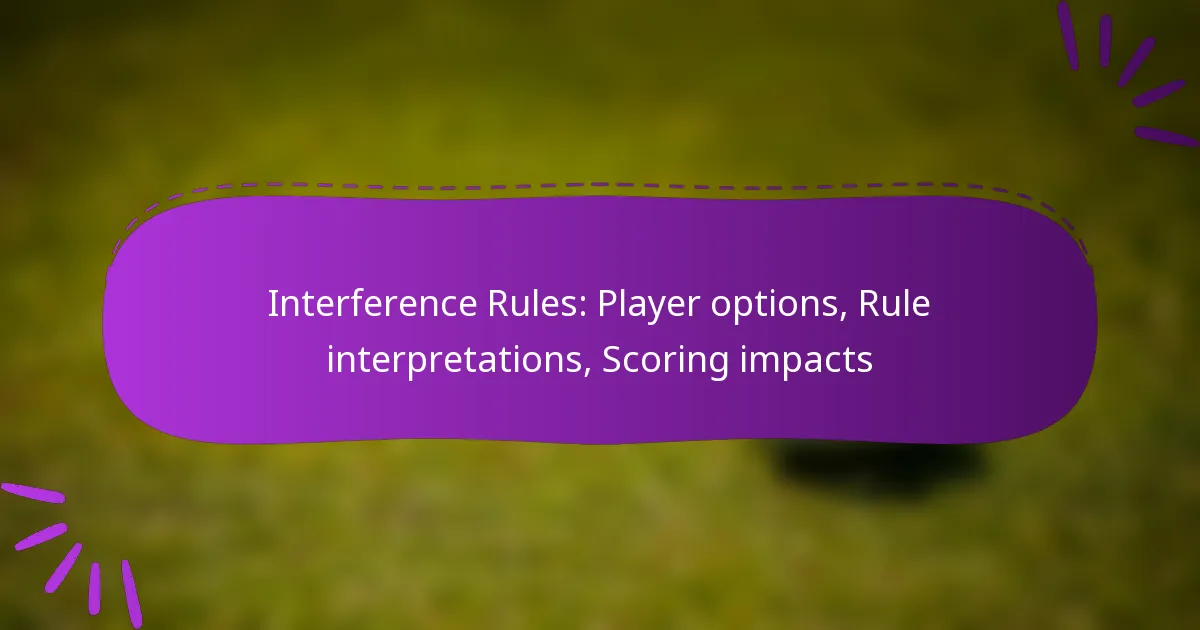 Interference Rules: Player options, Rule interpretations, Scoring impacts